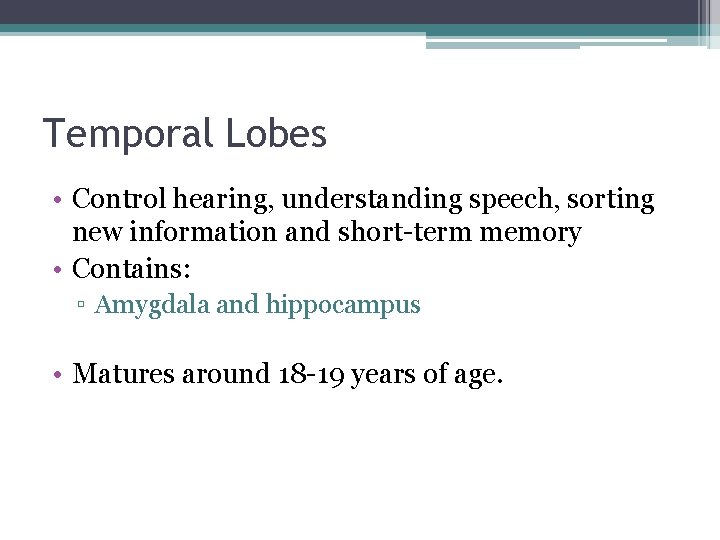 Temporal Lobes

• Control hearing, understanding speech, sorting new information and short-term memory
• Contains:
▫ Amygdala and hippocampus

• Matures around 18-19 years of age.